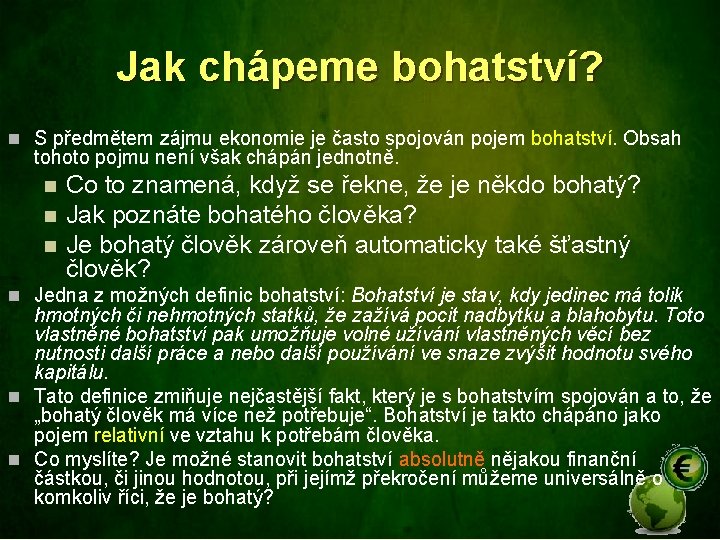 Jak chápeme bohatství?

S předmětem zájmu ekonomie je často spojován pojem bohatství. Obsah tohoto pojmu není však chápán jednotně.

Co to znamená, když se řekne, že je někdo bohatý?

Jak poznáte bohatého člověka?

Je bohatý člověk zároveň automaticky také šťastný člověk?

Jedna z možných definic bohatství: Bohatství je stav, kdy jedinec má tolik hmotných či nehmotných statků, že zažívá pocit nadbytku a blahobytu. Toto vlastněné bohatství pak umožňuje volné užívání vlastněných věcí bez nutnosti další práce a nebo další používání ve snaze zvýšit hodnotu svého kapitálu.

Tato definice zmiňuje nejčastější fakt, který je s bohatstvím spojován a to, že „bohatý člověk má více než potřebuje“. Bohatství je takto chápáno jako pojem relativní ve vztahu k potřebám člověka.

Co myslíte? Je možné stanovit bohatství absolutně nějakou finanční částkou, či jinou hodnotou, při jejímž překročení můžeme universálně o komkoliv říci, že je bohatý?

€